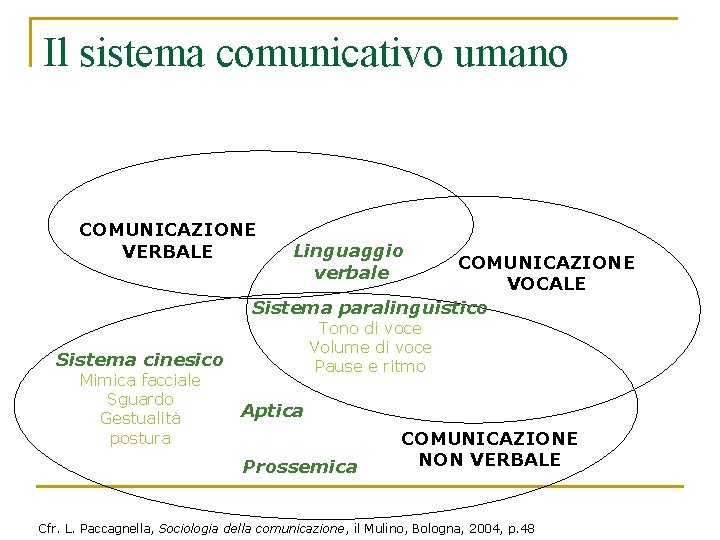 Il sistema comunicativo umano

COMUNICAZIONE VERBALE

Linguaggio verbale

COMUNICAZIONE VOCALE

Sistema paralinguistico
Tono di voce
Volume di voce
Pause e ritmo

Sistema cinesico
Mimica facciale
Sguardo
Gestualità
postura

Aptica

Prossemica

COMUNICAZIONE NON VERBALE

Cfr. L. Paccagnella, Sociologia della comunicazione, il Mulino, Bologna, 2004, p.48